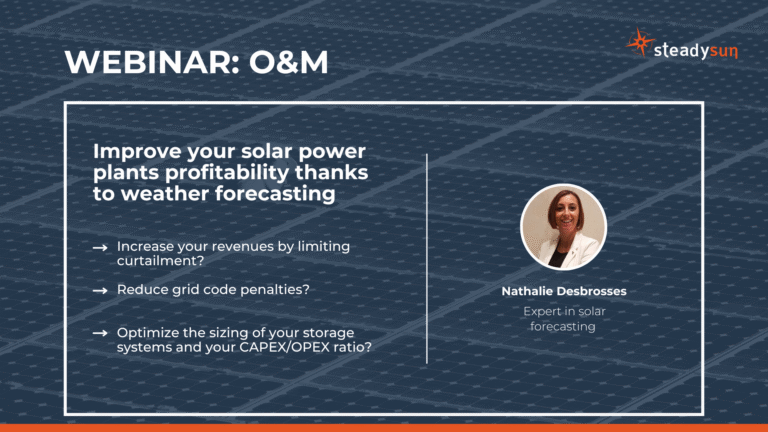 WEBINAR: O&M

steadysun

Improve your solar power plants profitability thanks to weather forecasting

→ Increase your revenues by limiting curtailment?

→ Reduce grid code penalties?

→ Optimize the sizing of your storage systems and your CAPEX/OPEX ratio?

Nathalie Desbrosses

Expert in solar forecasting